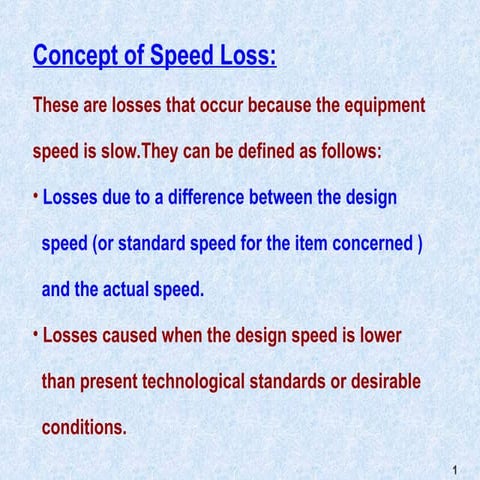 Concept of Speed Loss:

These are losses that occur because the equipment speed is slow.They can be defined as follows:

• Losses due to a difference between the design speed (or standard speed for the item concerned ) and the actual speed.

• Losses caused when the design speed is lower than present technological standards or desirable conditions.

1